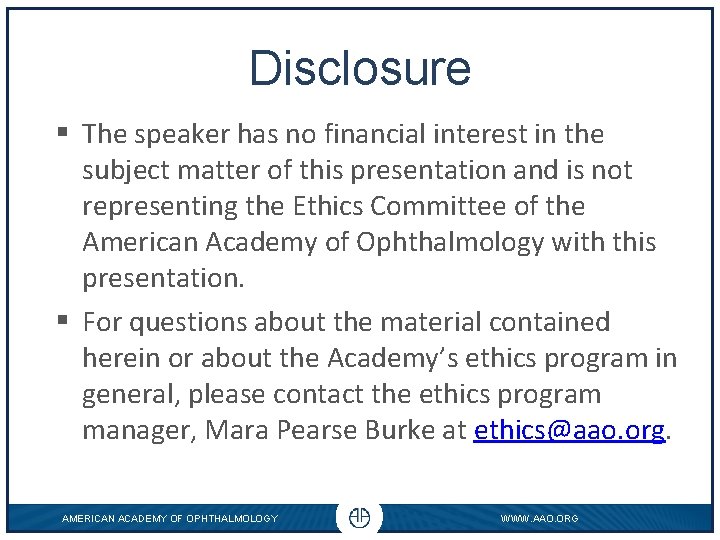 Disclosure

▪ The speaker has no financial interest in the subject matter of this presentation and is not representing the Ethics Committee of the American Academy of Ophthalmology with this presentation.

▪ For questions about the material contained herein or about the Academy's ethics program in general, please contact the ethics program manager, Mara Pearse Burke at ethics@aao.org.

AMERICAN ACADEMY OF OPHTHALMOLOGY

WWW.AAO.ORG